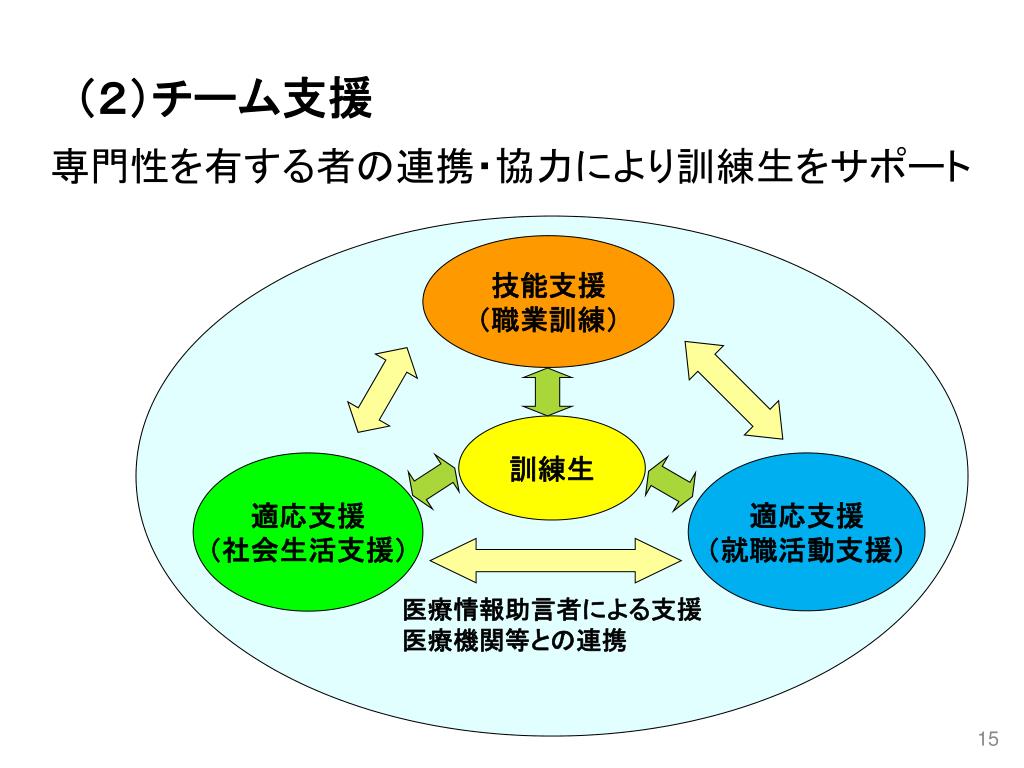 （2）チーム支援

専門性を有する者の連携・協力により訓練生をサポート

技能支援
（職業訓練）

訓練生

適応支援
（社会生活支援）

適応支援
（就職活動支援）

医療情報助言者による支援
医療機関等との連携

15